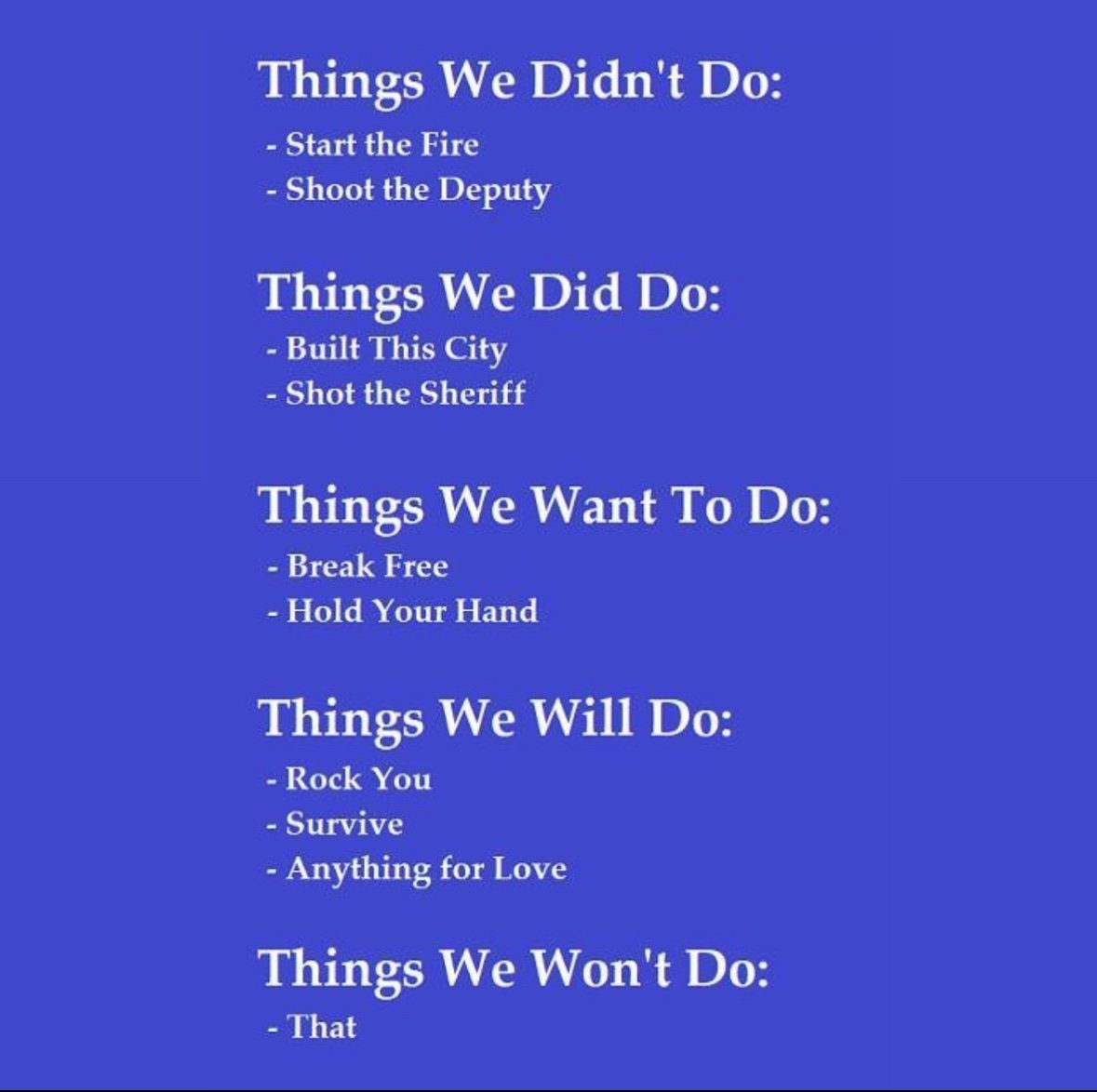 Things We Didn't Do:
- Start the Fire
- Shoot the Deputy

Things We Did Do:
- Built This City
- Shot the Sheriff

Things We Want To Do:
- Break Free
- Hold Your Hand

Things We Will Do:
- Rock You
- Survive
- Anything for Love

Things We Won't Do:
- That